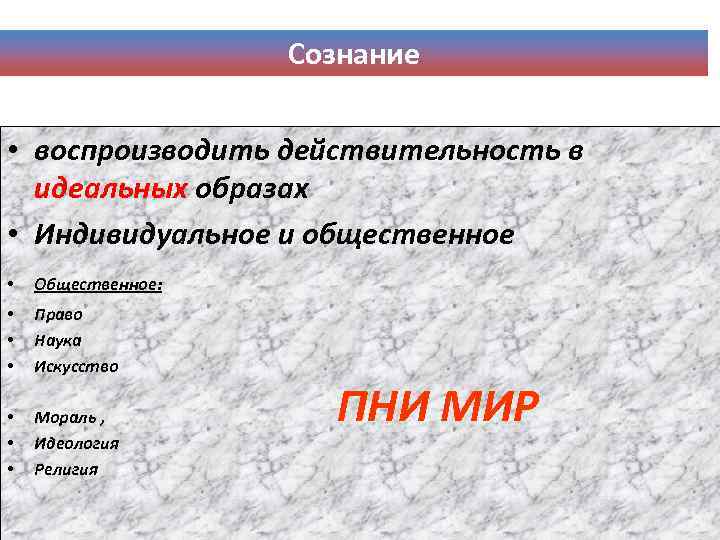 Сознание

• воспроизводить действительность в идеальных образах
• Индивидуальное и общественное

• Общественное:
• Право
• Наука
• Искусство

• Мораль ,
• Идеология
• Религия

ПНИ МИР